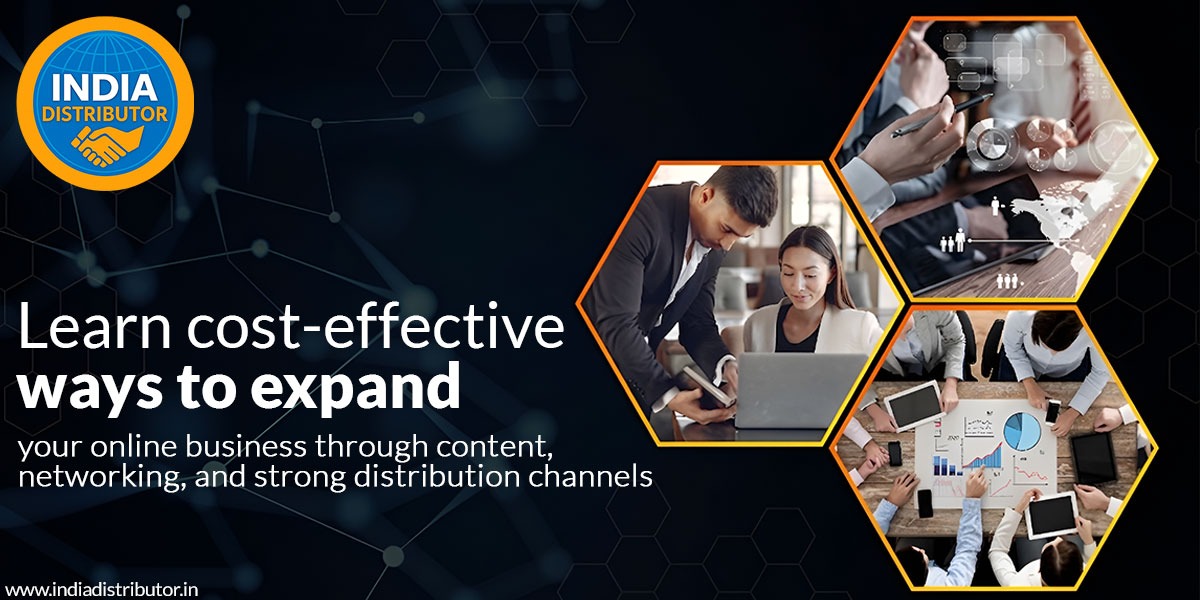 INDIA DISTRIBUTOR

Learn cost-effective ways to expand

your online business through content, networking, and strong distribution channels

www.indiadistributor.in